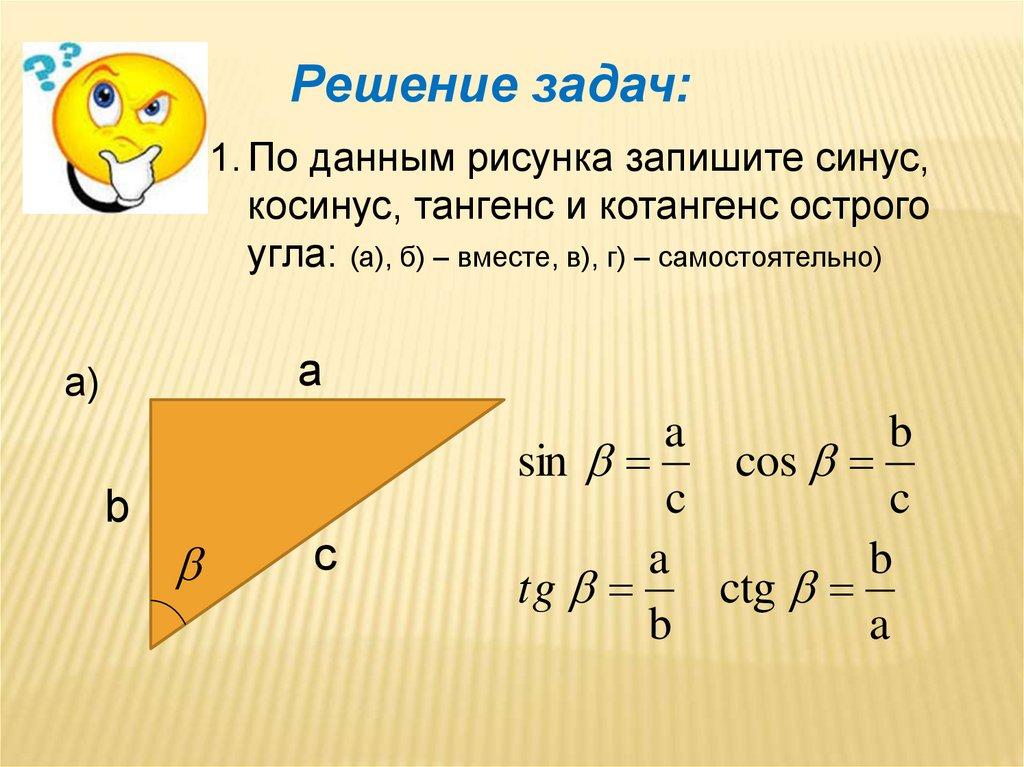 Решение задач:

1. По данным рисунка запишите синус, косинус, тангенс и котангенс острого угла: (а), б) – вместе, в), г) – самостоятельно)

а)

a

b

c

$\beta$

$\sin \beta = \frac{a}{c}$ $\cos \beta = \frac{b}{c}$

$tg \beta = \frac{a}{b}$ $ctg \beta = \frac{b}{a}$